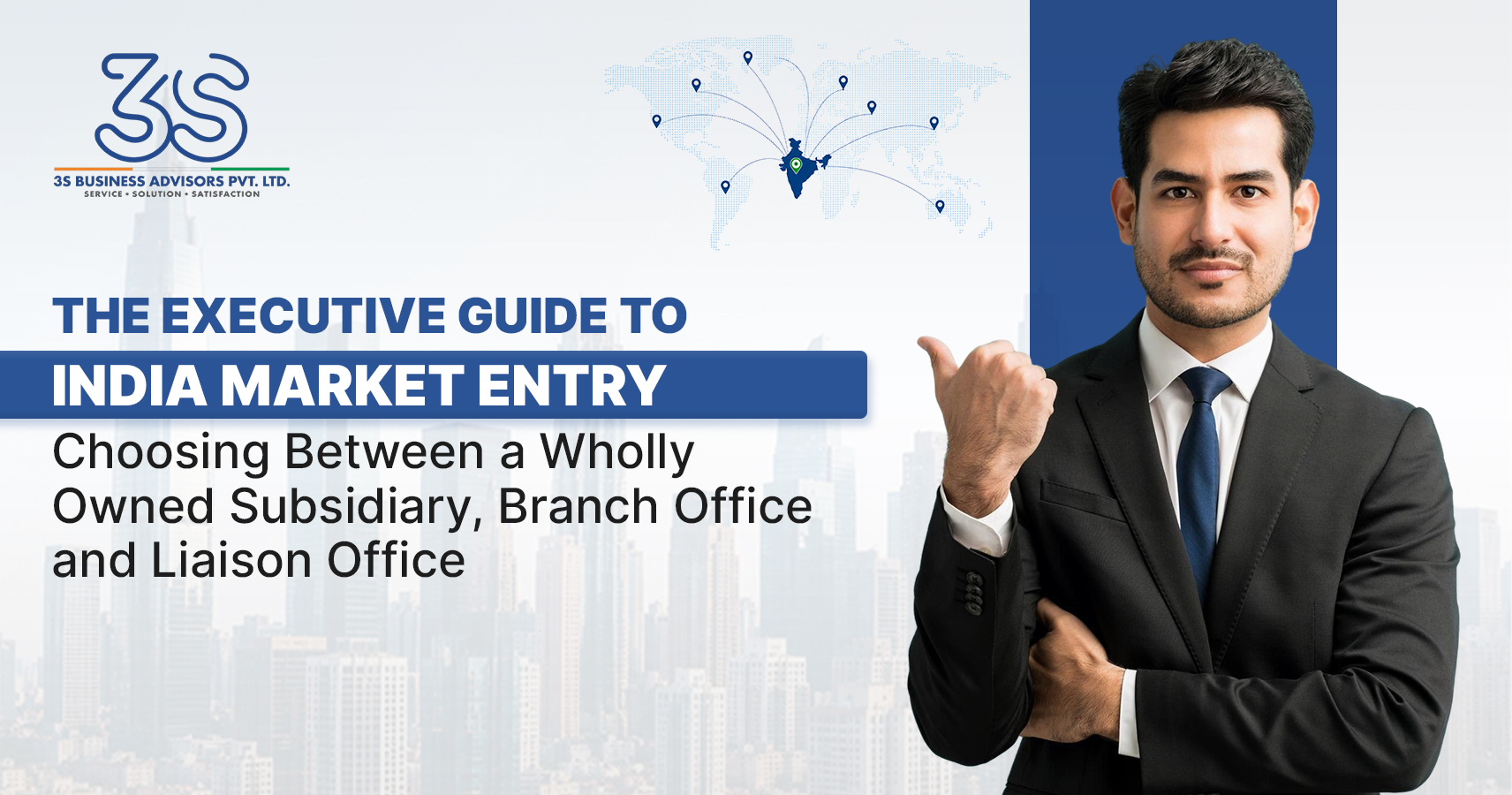 3S
3S BUSINESS ADVISORS PVT. LTD.
SERVICE • SOLUTION • SATISFACTION

THE EXECUTIVE GUIDE TO
INDIA MARKET ENTRY
Choosing Between a Wholly Owned Subsidiary, Branch Office and Liaison Office